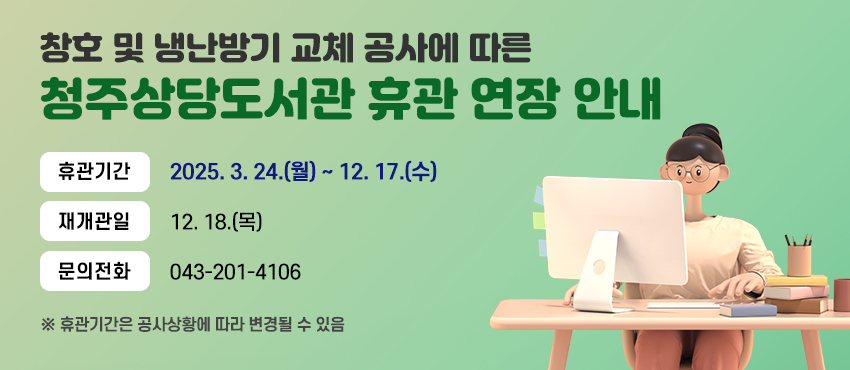 창호 및 냉난방기 교체 공사에 따른
청주상당도서관 휴관 연장 안내

휴관기간 2025. 3. 24.(월) ~ 12. 17.(수)

재개관일 12. 18.(목)

문의전화 043-201-4106

※ 휴관기간은 공사상황에 따라 변경될 수 있음